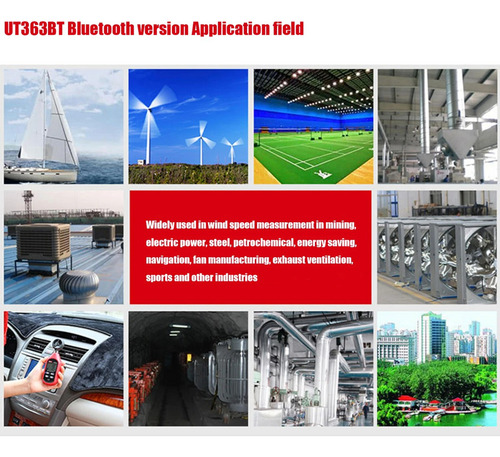 UT363BT Bluetooth version Application field

Widely used in wind speed measurement in mining, electric power, steel, petrochemical, energy saving, navigation, fan manufacturing, exhaust ventilation, sports and other industries